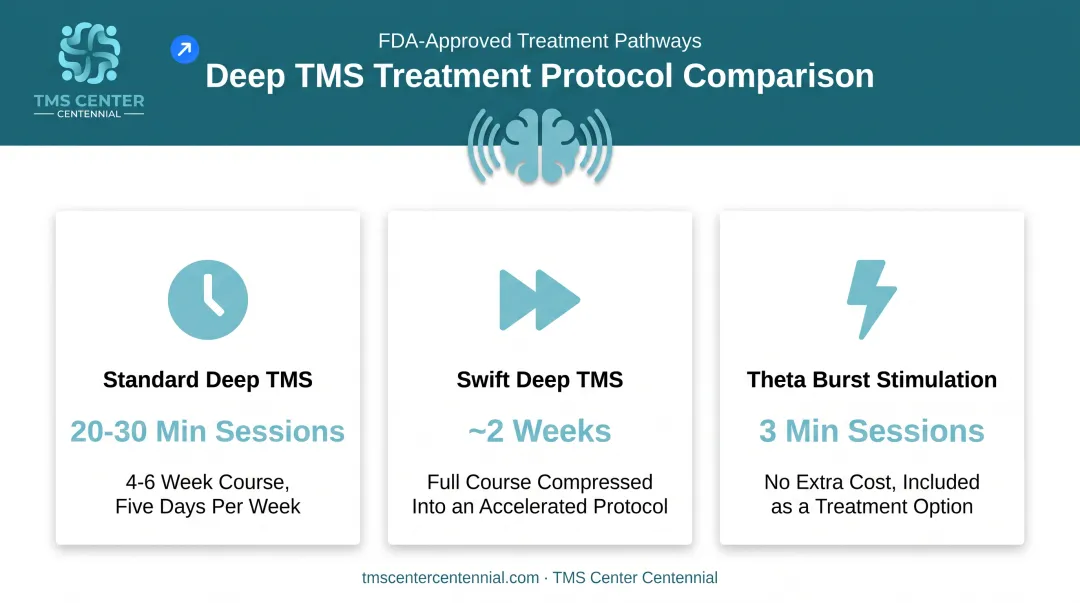 TMS CENTER
CENTENNIAL

FDA-Approved Treatment Pathways

Deep TMS Treatment Protocol Comparison

Standard Deep TMS

20-30 Min Sessions

4-6 Week Course, Five Days Per Week

Swift Deep TMS

~2 Weeks

Full Course Compressed Into an Accelerated Protocol

Theta Burst Stimulation

3 Min Sessions

No Extra Cost, Included as a Treatment Option

tmscentercentennial.com · TMS Center Centennial